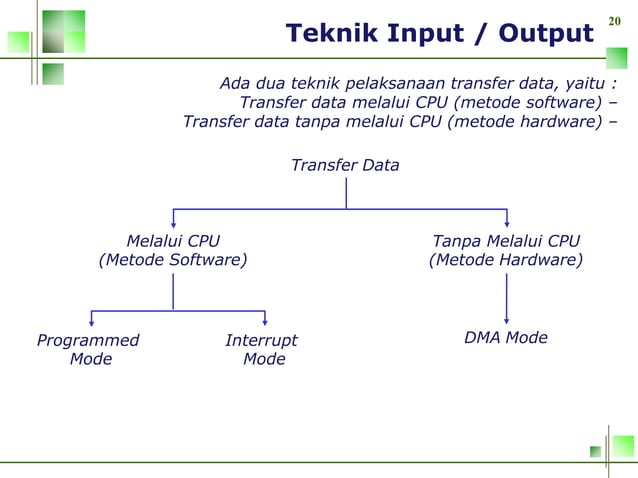 20

Teknik Input / Output

Ada dua teknik pelaksanaan transfer data, yaitu :
Transfer data melalui CPU (metode software) –
Transfer data tanpa melalui CPU (metode hardware) –

Transfer Data

Melalui CPU
(Metode Software)

Tanpa Melalui CPU
(Metode Hardware)

Programmed
Mode

Interrupt
Mode

DMA Mode